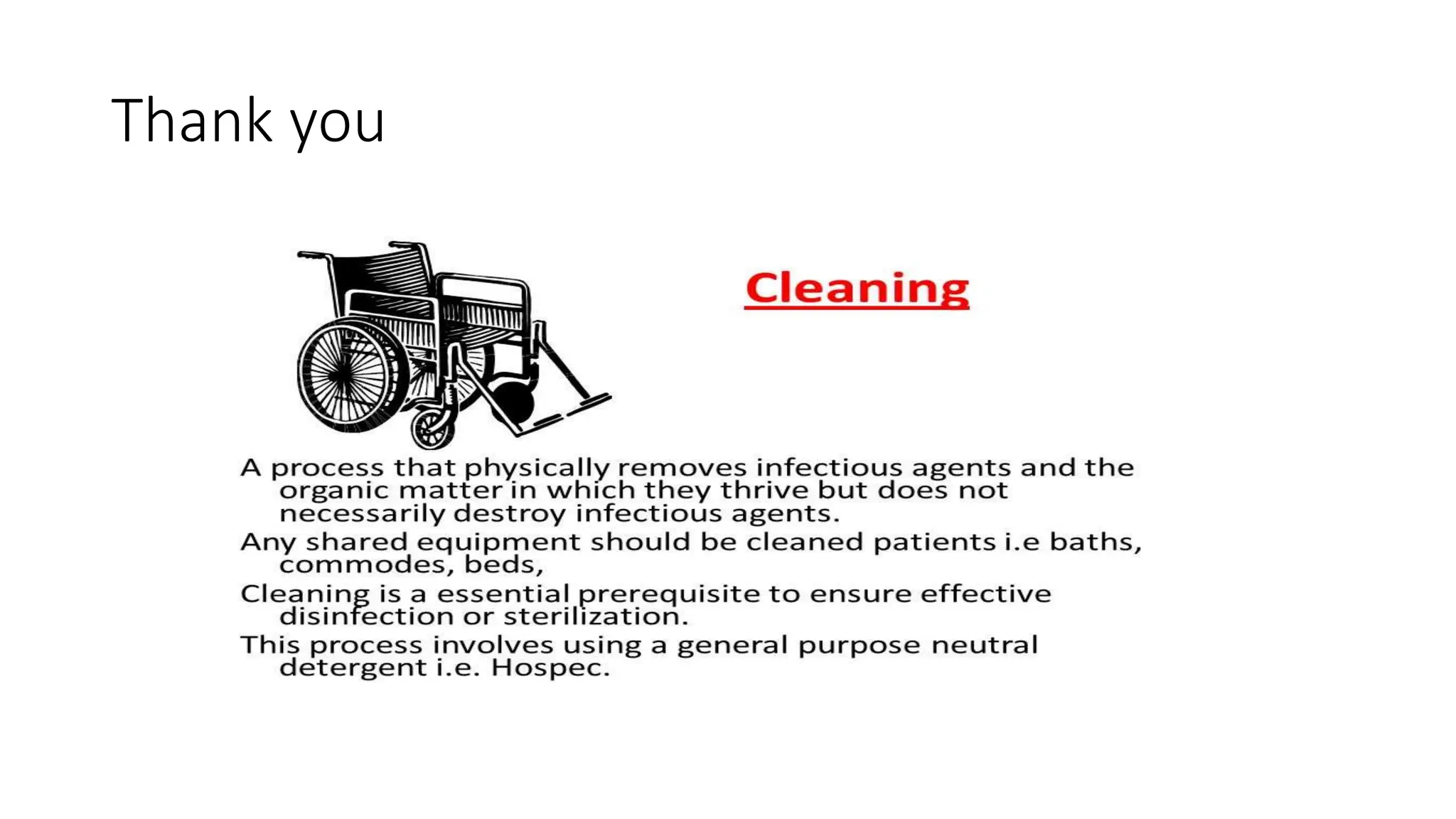 Thank you

Cleaning

A process that physically removes infectious agents and the organic matter in which they thrive but does not necessarily destroy infectious agents.

Any shared equipment should be cleaned patients i.e baths, commodes, beds,

Cleaning is a essential prerequisite to ensure effective disinfection or sterilization.

This process involves using a general purpose neutral detergent i.e. Hospec.